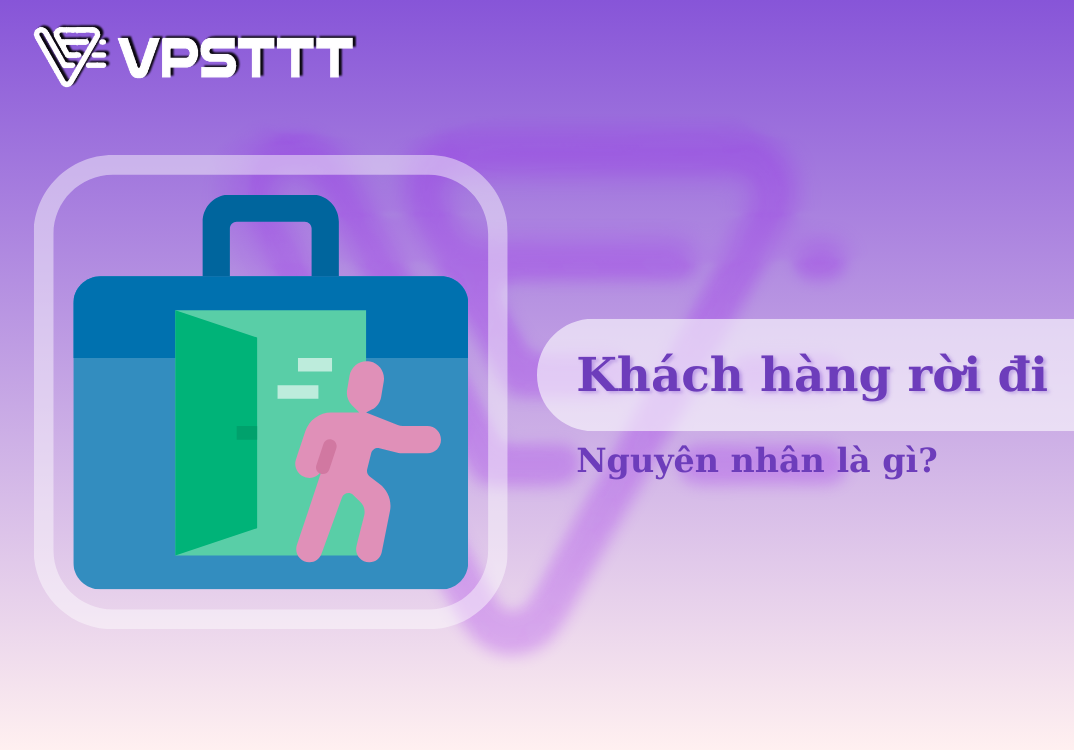 VPSTTT

Khách hàng rời đi

Nguyên nhân là gì?